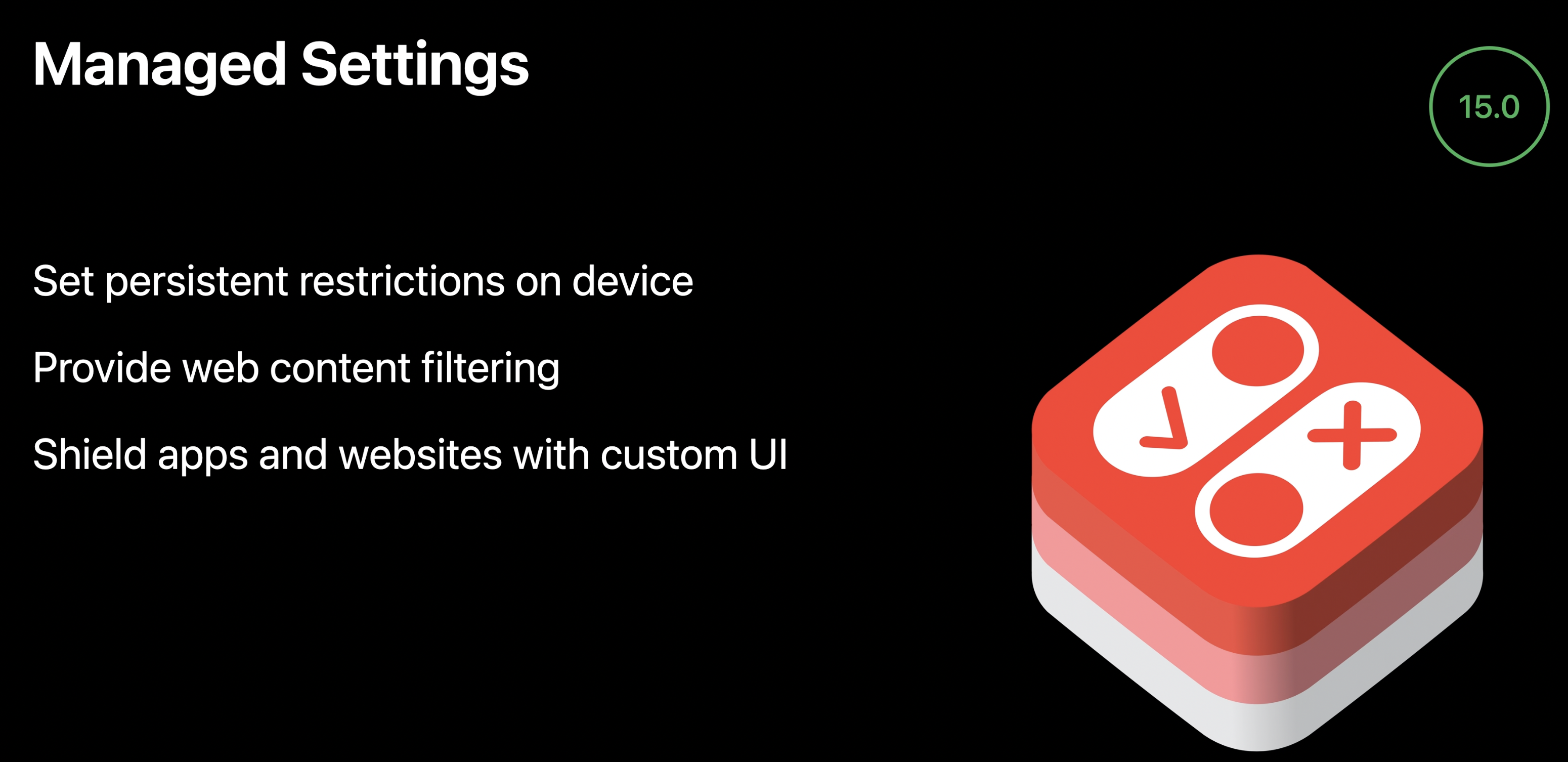 Managed Settings

15.0

Set persistent restrictions on device

Provide web content filtering

Shield apps and websites with custom UI